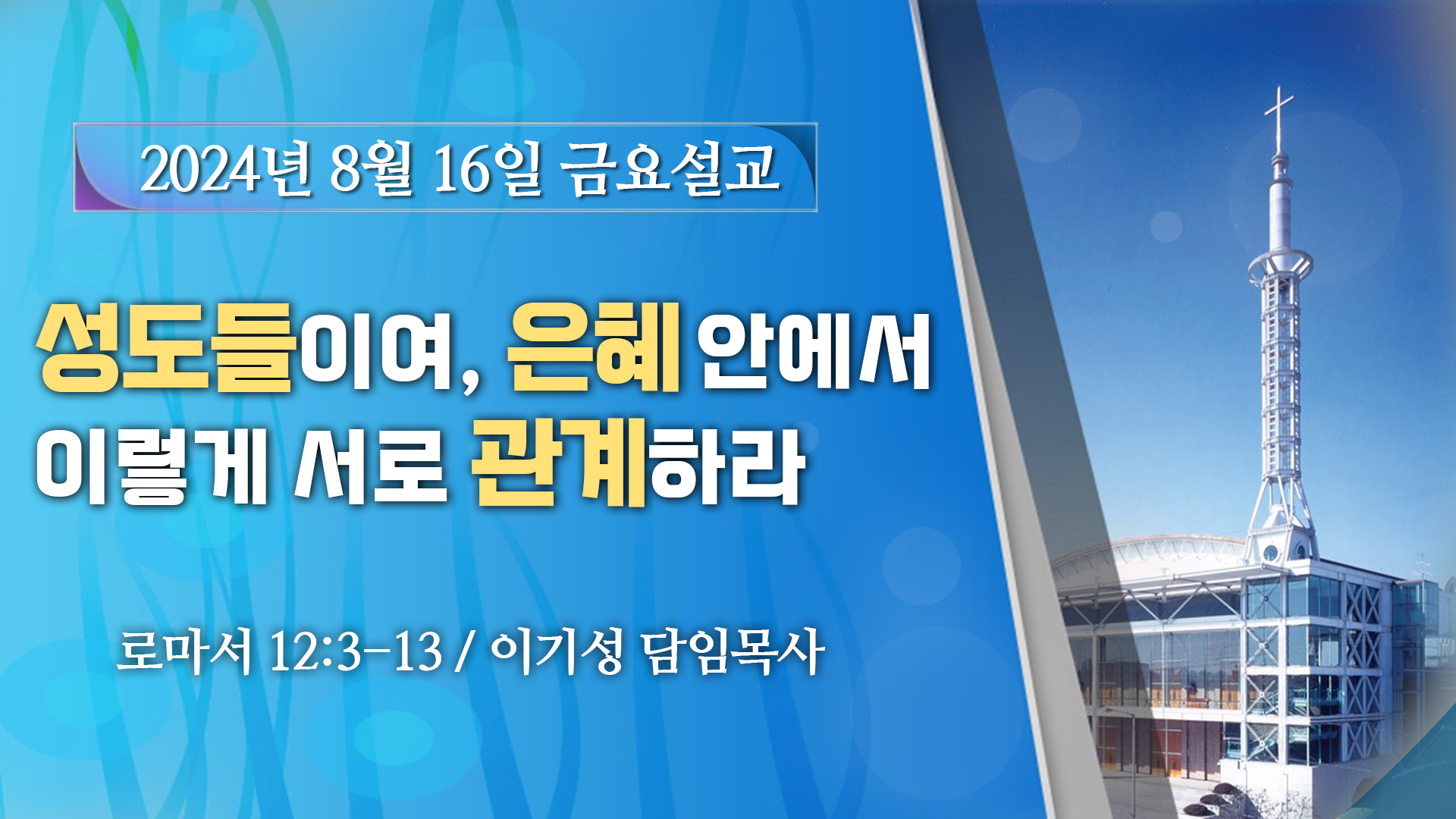 2024년 8월 16일 금요설교

성도들이여, 은혜 안에서
이렇게 서로 관계하라

로마서 12:3-13 / 이기성 담임목사